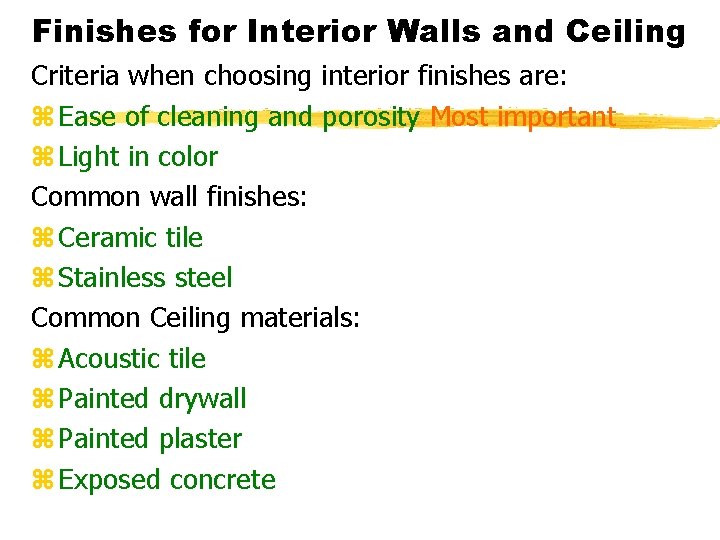 Finishes for Interior Walls and Ceiling

Criteria when choosing interior finishes are:

⌘ Ease of cleaning and porosity Most important

⌘ Light in color

Common wall finishes:

⌘ Ceramic tile

⌘ Stainless steel

Common Ceiling materials:

⌘ Acoustic tile

⌘ Painted drywall

⌘ Painted plaster

⌘ Exposed concrete